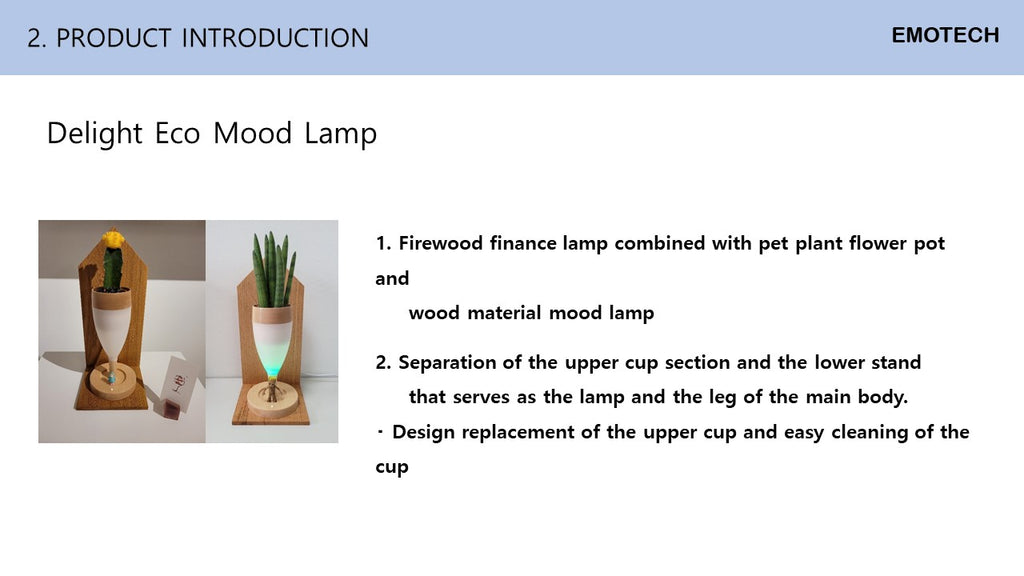 2. PRODUCT INTRODUCTION

EMOTECH

Delight Eco Mood Lamp

1. Firewood finance lamp combined with pet plant flower pot and
wood material mood lamp

2. Separation of the upper cup section and the lower stand
that serves as the lamp and the leg of the main body.
· Design replacement of the upper cup and easy cleaning of the cup